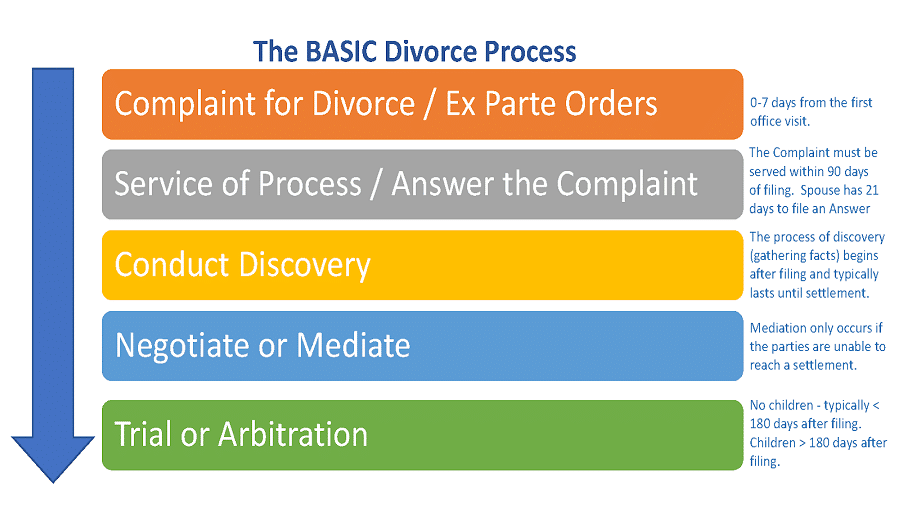 The BASIC Divorce Process

Complaint for Divorce / Ex Parte Orders

0-7 days from the first office visit.

Service of Process / Answer the Complaint

The Complaint must be served within 90 days of filing. Spouse has 21 days to file an Answer

Conduct Discovery

The process of discovery (gathering facts) begins after filing and typically lasts until settlement.

Negotiate or Mediate

Mediation only occurs if the parties are unable to reach a settlement.

Trial or Arbitration

No children - typically < 180 days after filing. Children > 180 days after filing.